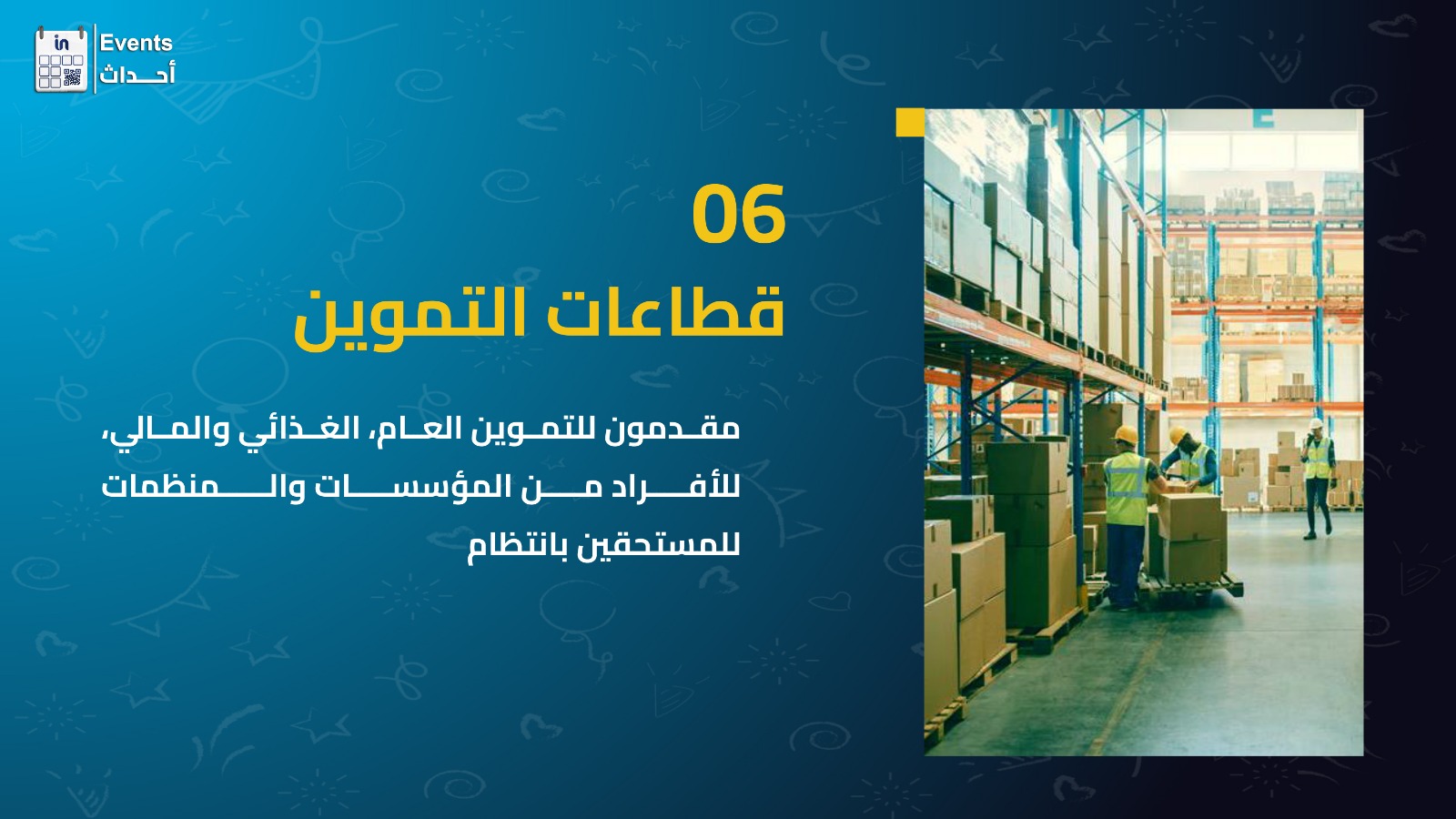 in Events أحداث

06
قطاعات التموين

مقدمون للتموين العام، الغذائي والمالي، للأفراد من المؤسسات والمنظمات للمستحقين بانتظام